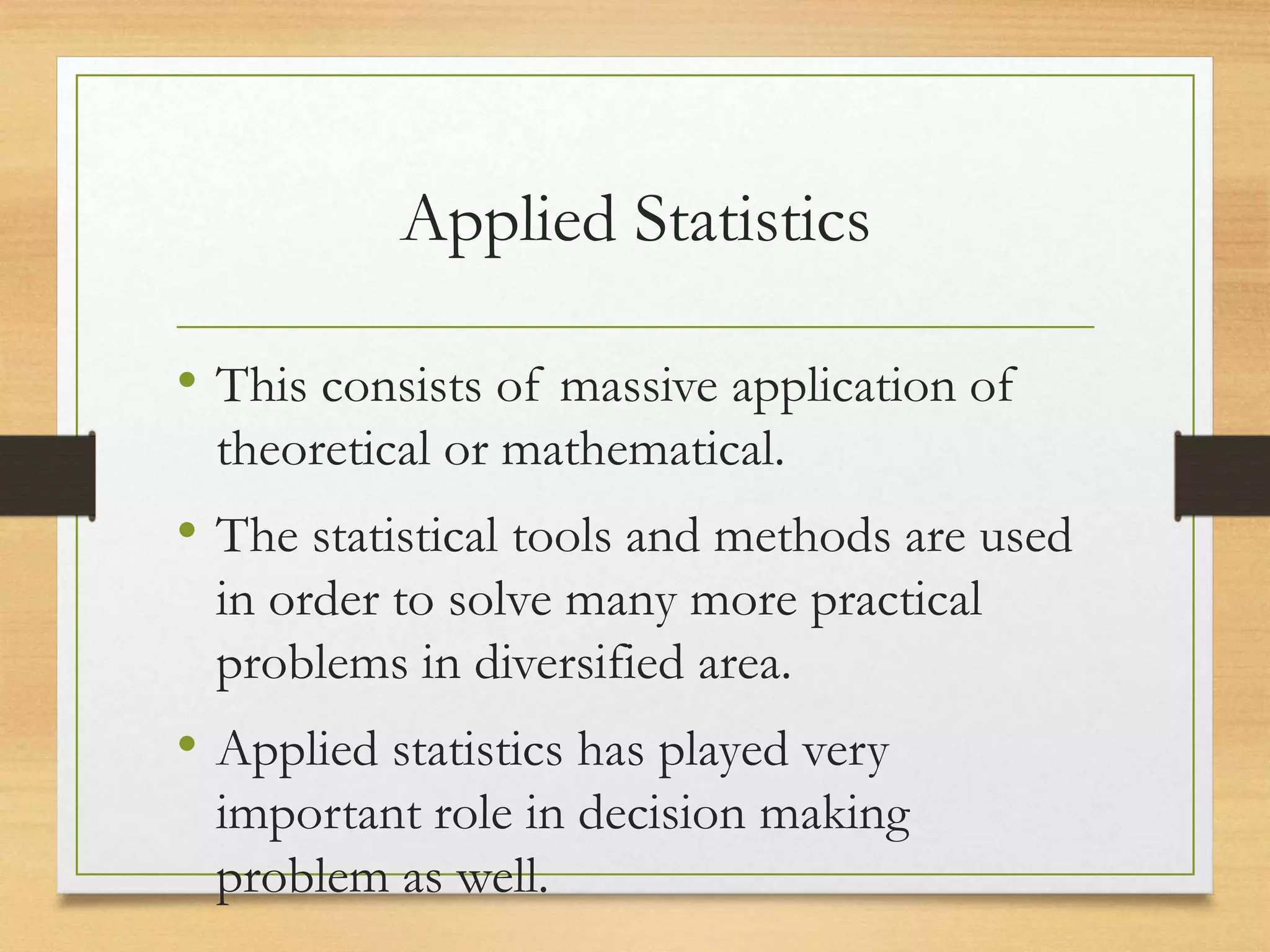 Applied Statistics

• This consists of massive application of theoretical or mathematical.

• The statistical tools and methods are used in order to solve many more practical problems in diversified area.

• Applied statistics has played very important role in decision making problem as well.